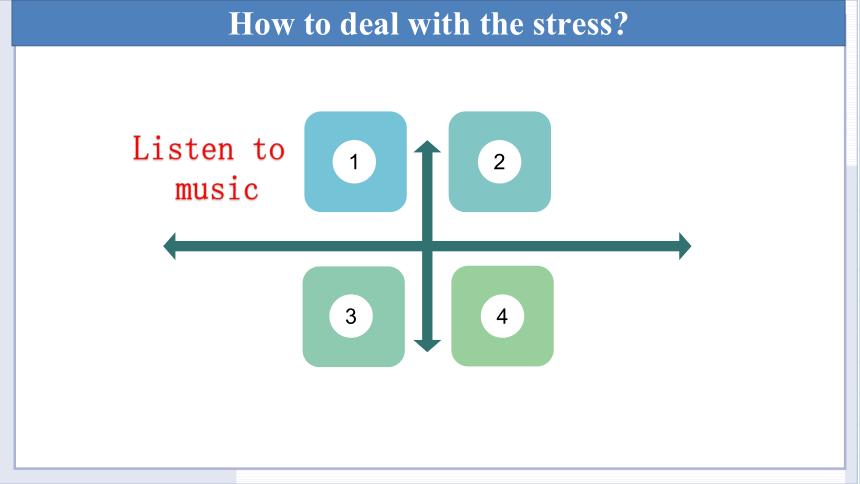 How to deal with the stress?

Listen to music

1

2

3

4